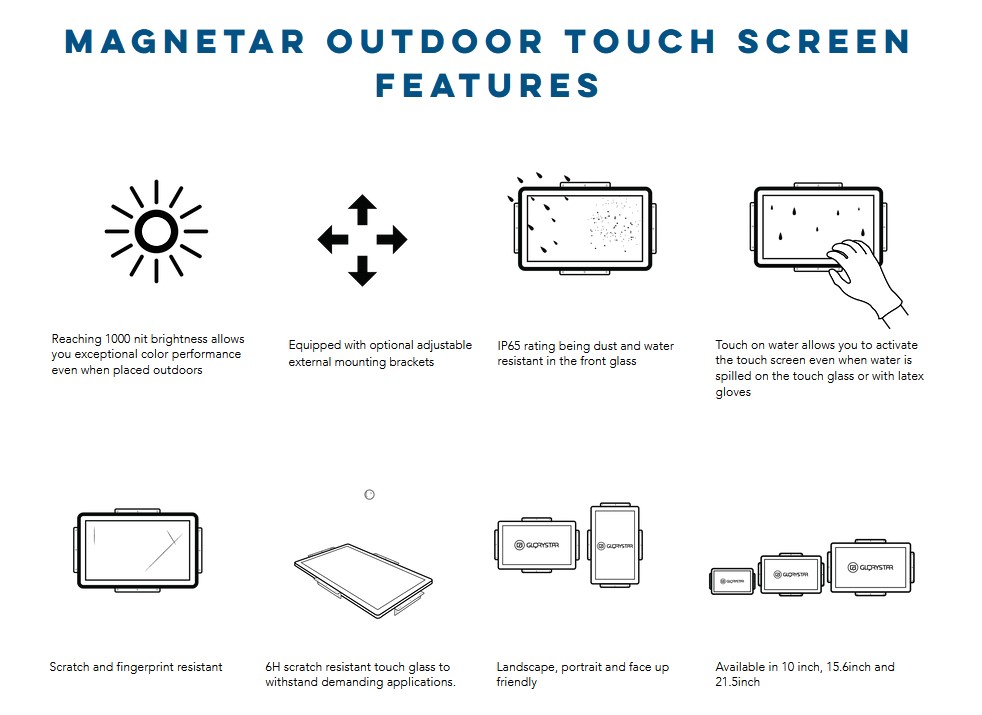 MAGNETAR OUTDOOR TOUCH SCREEN FEATURES

Reaching 1000 nit brightness allows you exceptional color performance even when placed outdoors

Equipped with optional adjustable external mounting brackets

IP65 rating being dust and water resistant in the front glass

Touch on water allows you to activate the touch screen even when water is spilled on the touch glass or with latex gloves

Scratch and fingerprint resistant

6H scratch resistant touch glass to withstand demanding applications.

GLORYSTAR

GLORYSTAR

Landscape, portrait and face up friendly

GLORYSTAR

GLORYSTAR

GLORYSTAR

Available in 10 inch, 15.6inch and 21.5inch